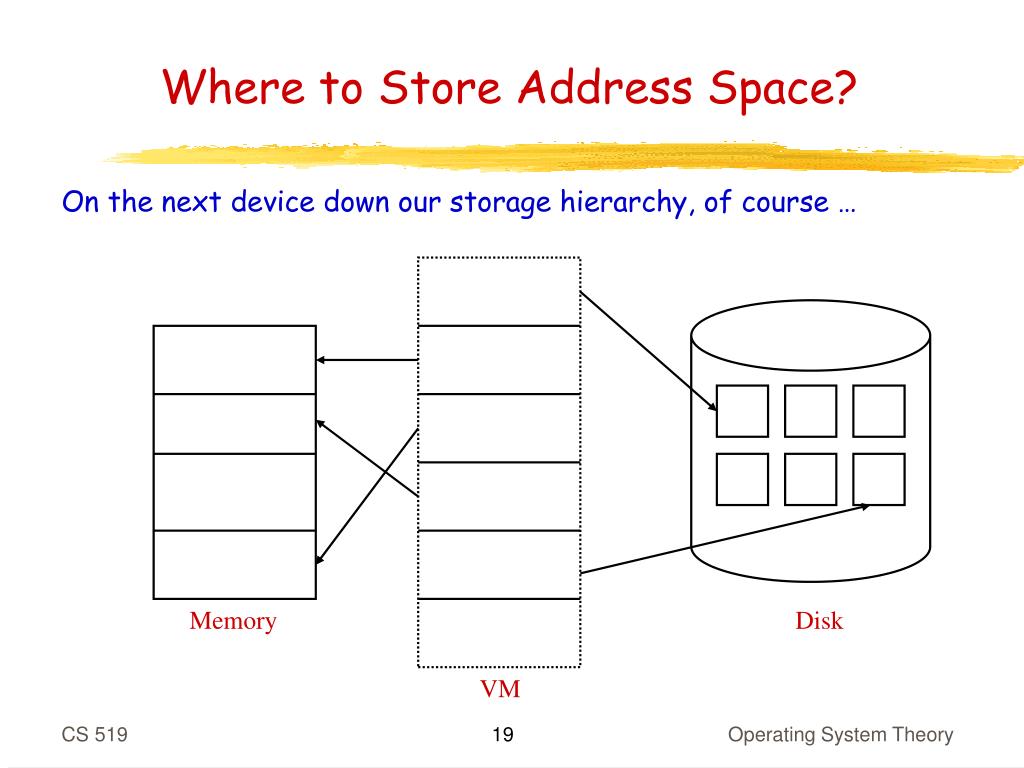 Where to Store Address Space?

On the next device down our storage hierarchy, of course …

Memory

VM

Disk

CS 519

19

Operating System Theory